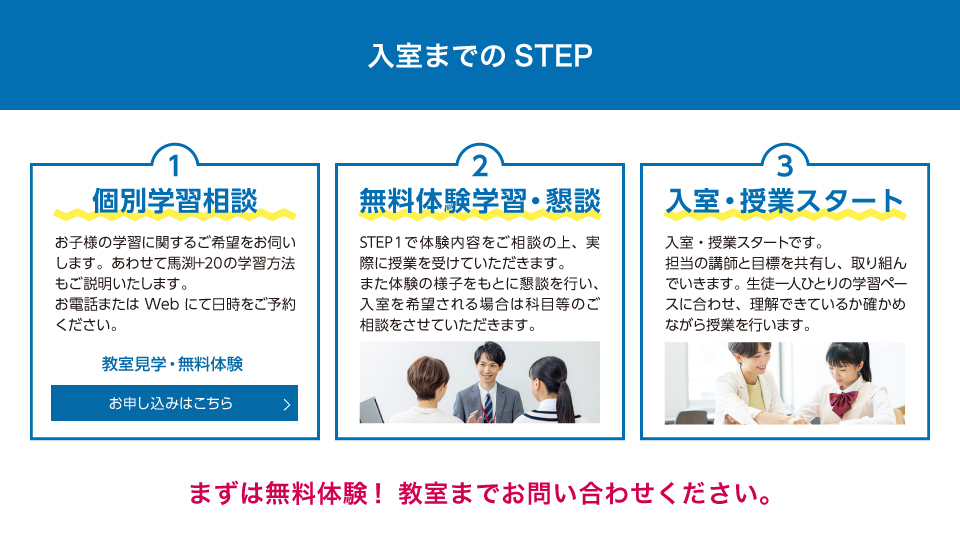 入室までの STEP

1

個別学習相談

お子様の学習に関するご希望をお伺いします。あわせて馬渕+20の学習方法もご説明いたします。
お電話または Web にて日時をご予約ください。

教室見学・無料体験

お申し込みはこちら

2

無料体験学習・懇談

STEP1で体験内容をご相談の上、実際に授業を受けていただきます。
また体験の様子をもとに懇談を行い、入室を希望される場合は科目等のご相談をさせていただきます。

3

入室・授業スタート

入室・授業スタートです。
担当の講師と目標を共有し、取り組んでいきます。生徒一人ひとりの学習ペースに合わせ、理解できているか確かめながら授業を行います。

まずは無料体験！ 教室までお問い合わせください。